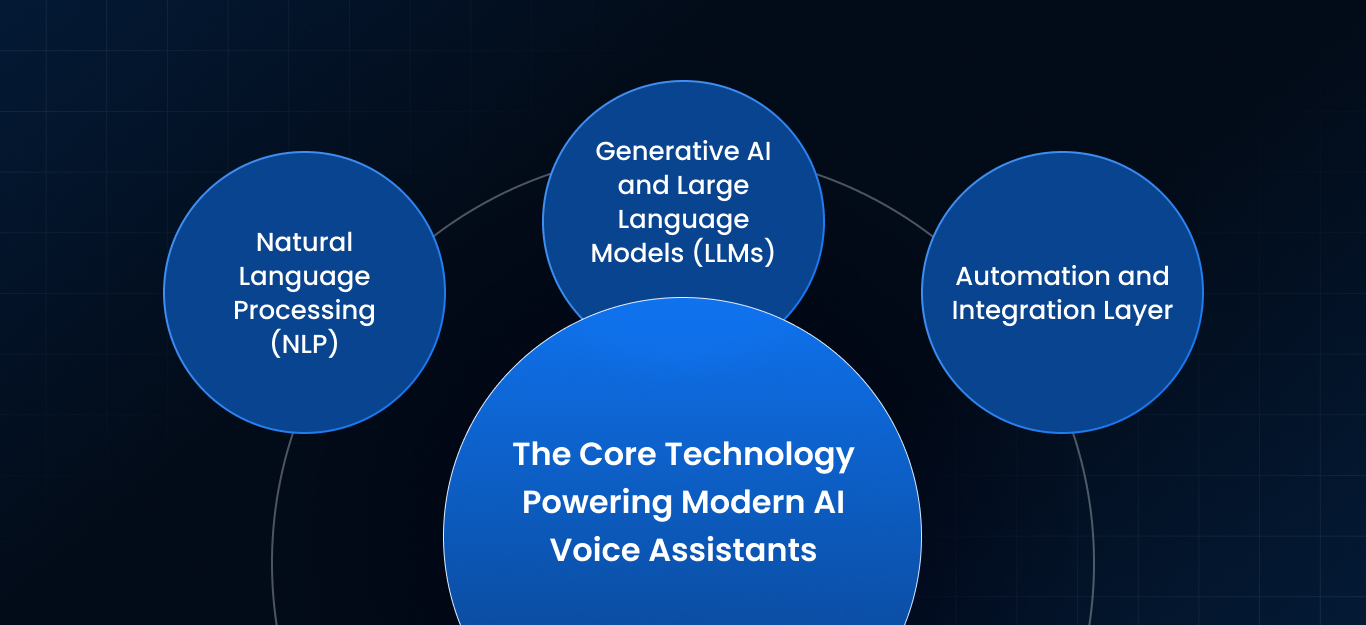 Natural Language Processing (NLP)

Generative AI and Large Language Models (LLMs)

Automation and Integration Layer

The Core Technology Powering Modern AI Voice Assistants